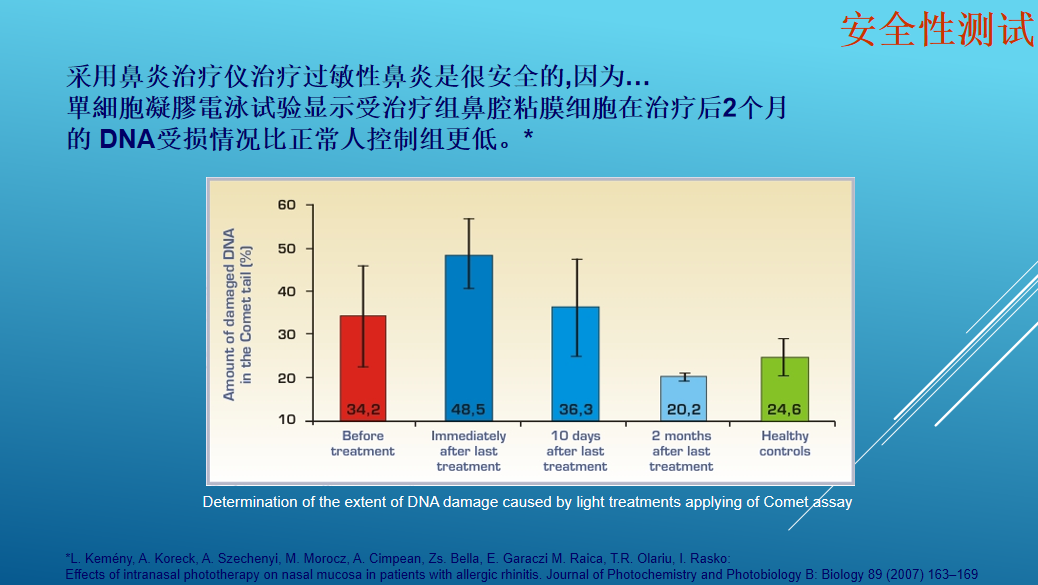 安全性测试

采用鼻炎治疗仪治疗过敏性鼻炎是很安全的,因为...
單細胞凝膠電泳试验显示受治疗组鼻腔粘膜细胞在治疗后2个月的 DNA受损情况比正常人控制组更低。*

Amount of damaged DNA in the Comet tail (%)

60
50
40
30
20
10

34,2
48,5
36,3
20,2
24,6

Before treatment
Immediately after last treatment
10 days after last treatment
2 months after last treatment
Healthy controls

Determination of the extent of DNA damage caused by light treatments applying of Comet assay

*L. Kemény, A. Koreck, A. Szechenyi, M. Morocz, A. Cimpean, Zs. Bella, E. Garaczi M. Raica, T.R. Olariu, I. Rasko:
Effects of intranasal phototherapy on nasal mucosa in patients with allergic rhinitis. Journal of Photochemistry and Photobiology B: Biology 89 (2007) 163–169